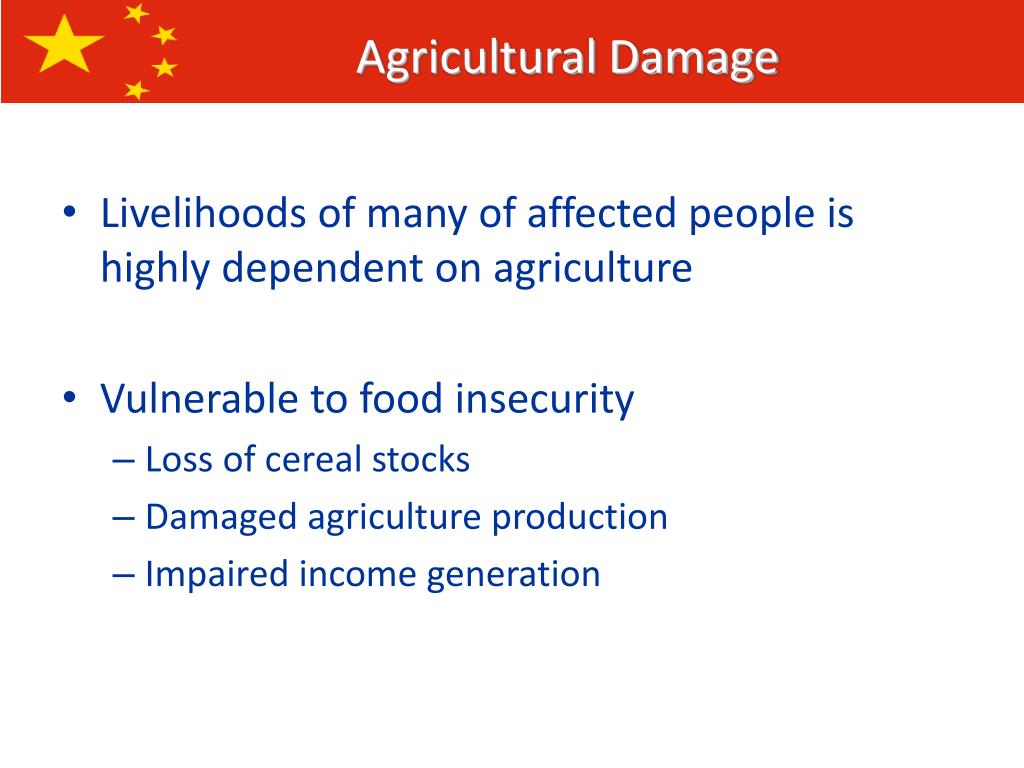 Agricultural Damage

• Livelihoods of many of affected people is highly dependent on agriculture

• Vulnerable to food insecurity
– Loss of cereal stocks
– Damaged agriculture production
– Impaired income generation